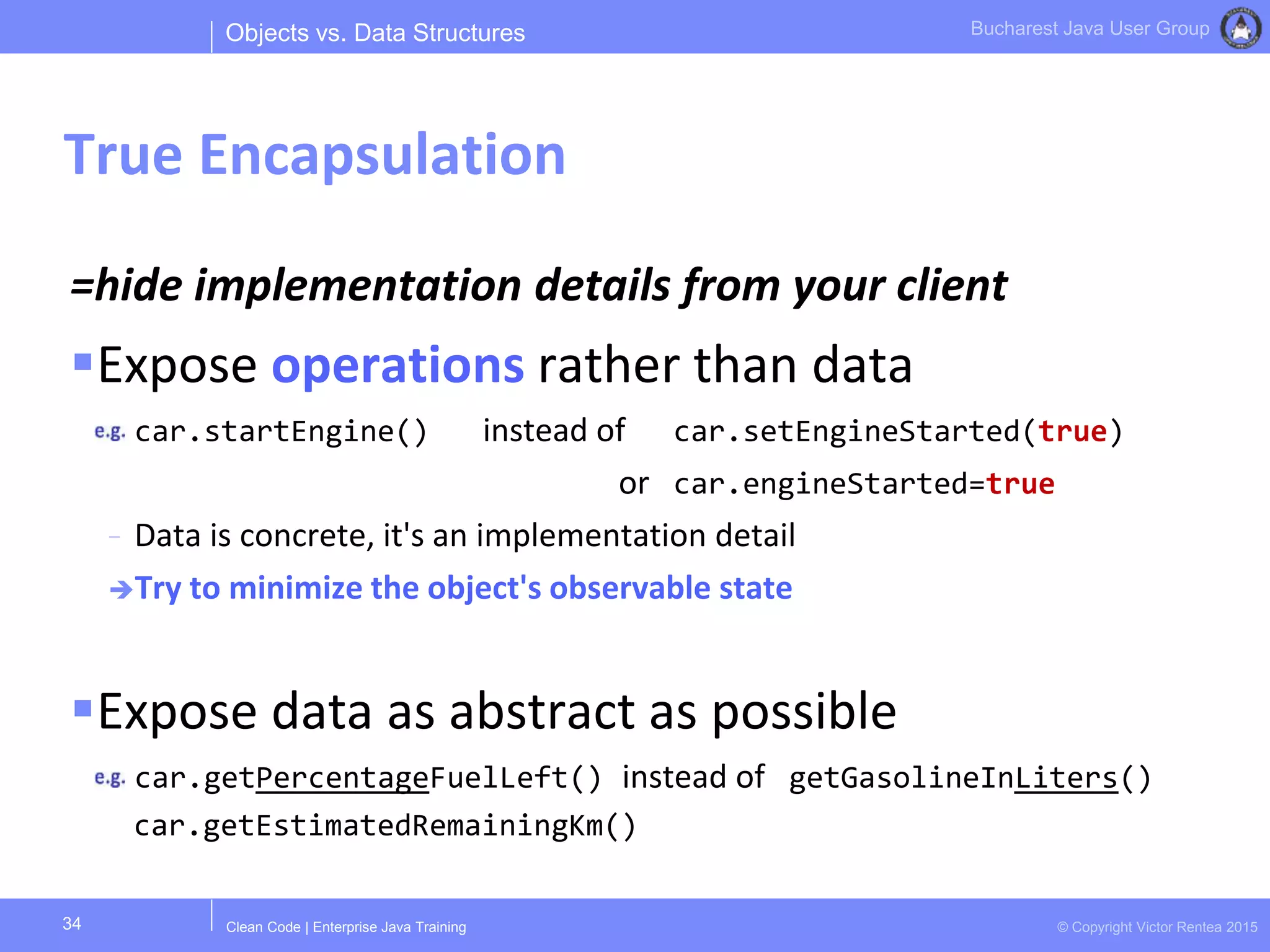 Objects vs. Data Structures

Bucharest Java User Group

True Encapsulation

=hide implementation details from your client

Expose operations rather than data

e.g. car.startEngine() instead of car.setEngineStarted(true)

or car.engineStarted=true

– Data is concrete, it's an implementation detail

→Try to minimize the object's observable state

Expose data as abstract as possible

e.g. car.getPercentageFuelLeft() instead of getGasolineInLiters()

car.getEstimatedRemainingKm()

34

Clean Code | Enterprise Java Training

© Copyright Victor Rentea 2015